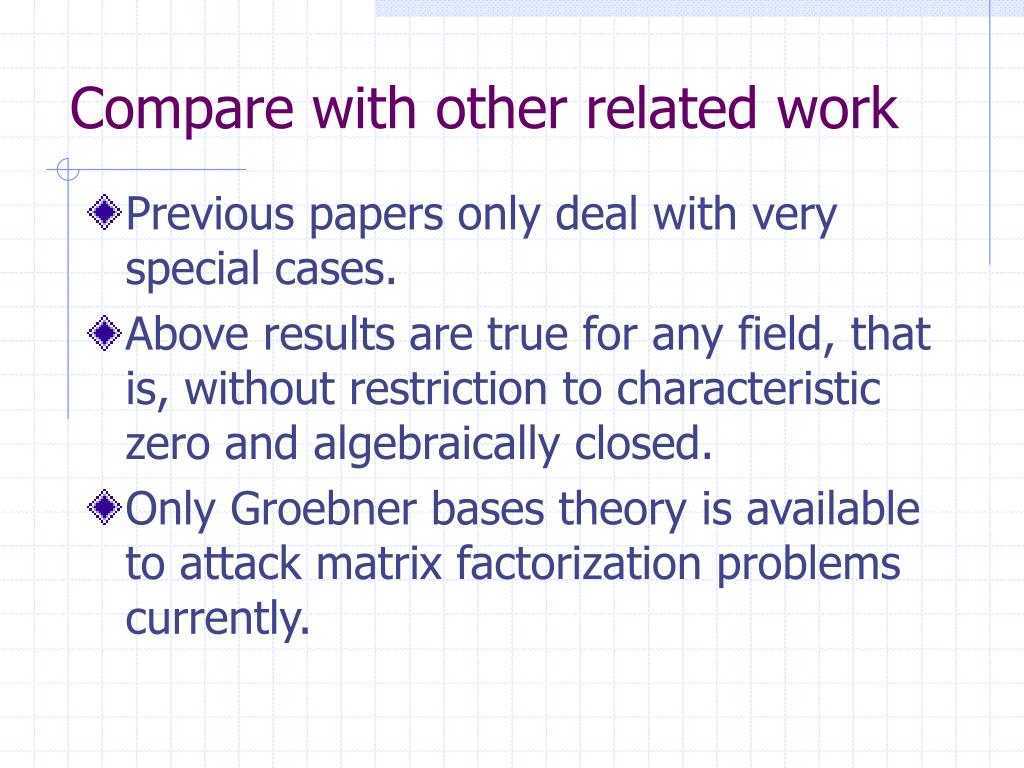 Compare with other related work

Previous papers only deal with very special cases.

Above results are true for any field, that is, without restriction to characteristic zero and algebraically closed.

Only Groebner bases theory is available to attack matrix factorization problems currently.